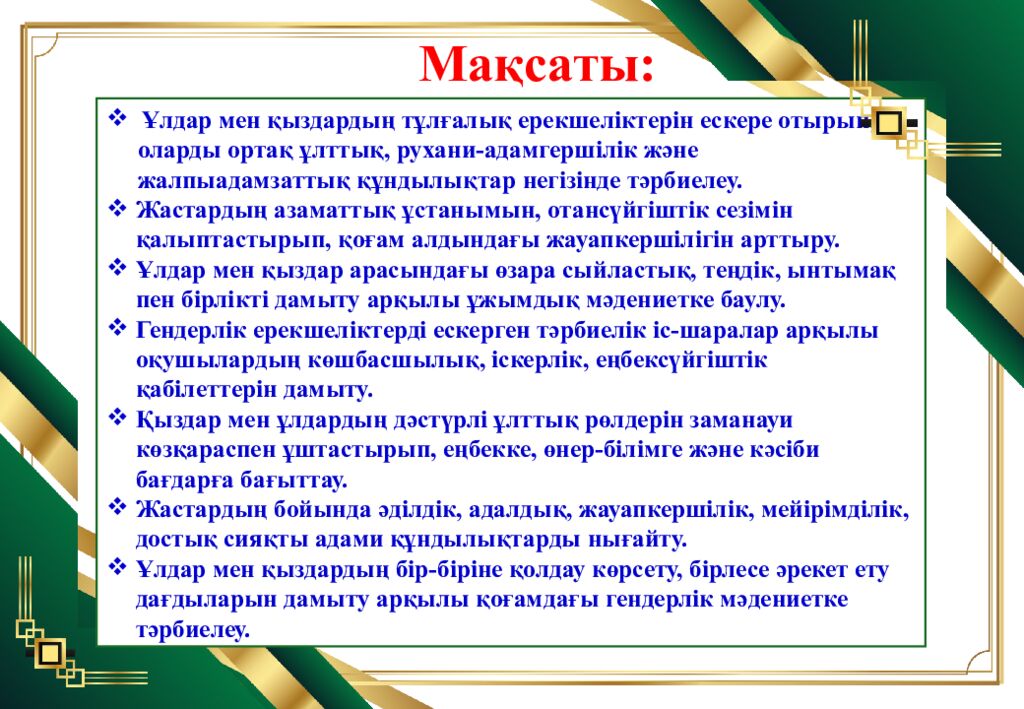 Мақсаты:

❖ Ұлдар мен қыздардың тұлғалық ерекшеліктерін ескере отырып, оларды ортақ ұлттық, рухани-адамгершілік және жалпыадамзаттық құндылықтар негізінде тәрбиелеу.
❖ Жастардың азаматтық ұстанымын, отансүйгіштік сезімін қалыптастырып, қоғам алдындағы жауапкершілігін арттыру.
❖ Ұлдар мен қыздар арасындағы өзара сыйластық, теңдік, ынтымақ пен бірлікті дамыту арқылы ұжымдық мәдениетке баулу.
❖ Гендерлік ерекшеліктерді ескерген тәрбиелік іс-шаралар арқылы оқушылардың көшбасшылық, іскерлік, еңбексүйгіштік қабілеттерін дамыту.
❖ Қыздар мен ұлдардың дәстүрлі ұлттық рөлдерін заманауи көзқараспен ұштастырып, еңбекке, өнер-білімге және кәсіби бағдарға бағыттау.
❖ Жастардың бойында әділдік, адалдық, жауапкершілік, мейірімділік, достық сияқты адами құндылықтарды нығайту.
❖ Ұлдар мен қыздардың бір-біріне қолдау көрсету, бірлесе әрекет ету дағдыларын дамыту арқылы қоғамдағы гендерлік мәдениетке тәрбиелеу.